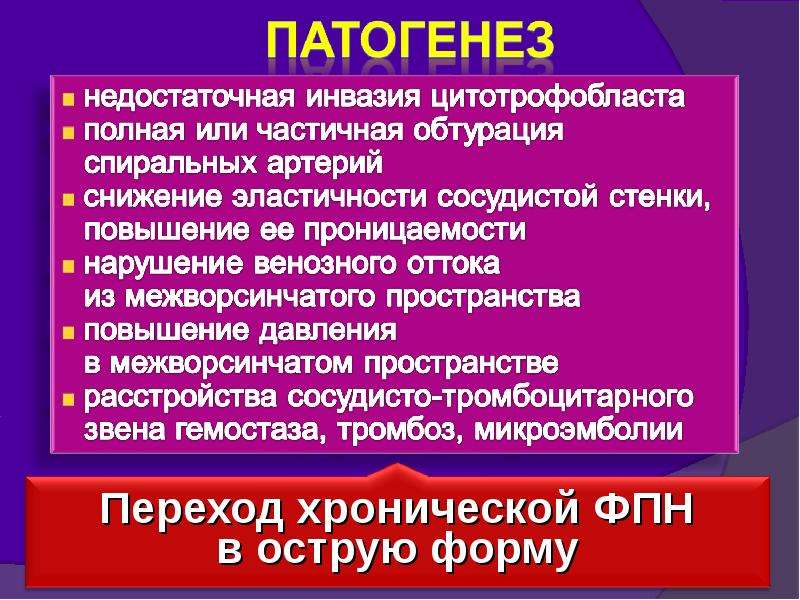 ПАТОГЕНЕЗ

• недостаточная инвазия цитотрофобласта
• полная или частичная обтурация спиральных артерий
• снижение эластичности сосудистой стенки, повышение ее проницаемости
• нарушение венозного оттока из межворсинчатого пространства
• повышение давления в межворсинчатом пространстве
• расстройства сосудисто-тромбоцитарного звена гемостаза, тромбоз, микроэмболии

Переход хронической ФПН в острую форму